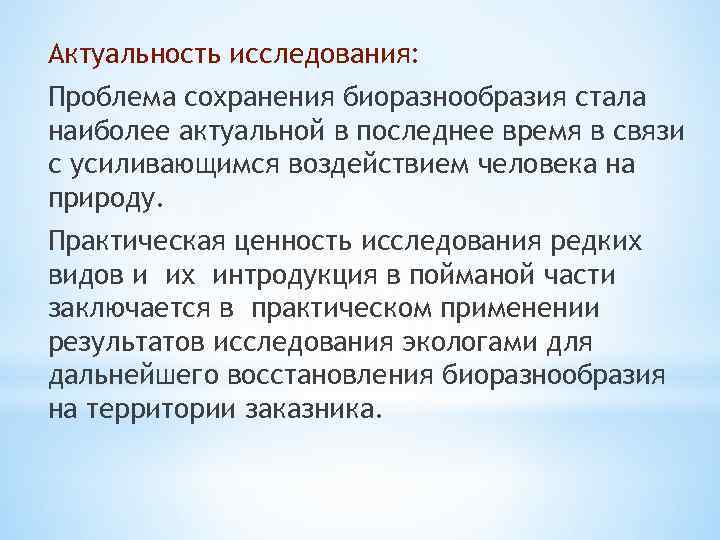 Актуальность исследования:

Проблема сохранения биоразнообразия стала наиболее актуальной в последнее время в связи с усиливающимся воздействием человека на природу.

Практическая ценность исследования редких видов и их интродукция в пойманой части заключается в практическом применении результатов исследования экологами для дальнейшего восстановления биоразнообразия на территории заказника.